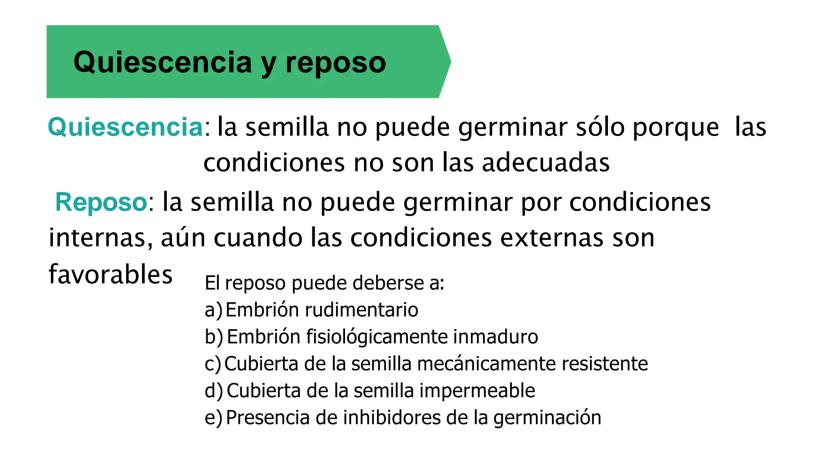 Quiescencia y reposo

Quiescencia: la semilla no puede germinar sólo porque las condiciones no son las adecuadas

Reposo: la semilla no puede germinar por condiciones internas, aún cuando las condiciones externas son favorables

El reposo puede deberse a:
a) Embrión rudimentario
b) Embrión fisiológicamente inmaduro
c) Cubierta de la semilla mecánicamente resistente
d) Cubierta de la semilla impermeable
e) Presencia de inhibidores de la germinación